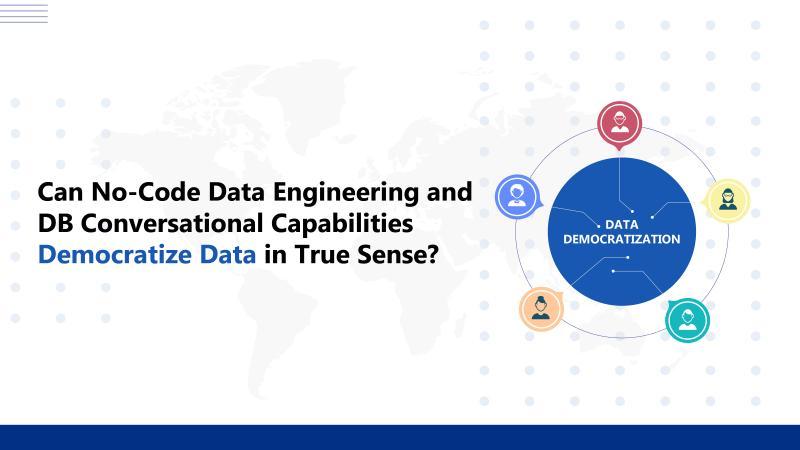 Can No-Code Data Engineering and DB Conversational Capabilities Democratize Data in True Sense?

DATA DEMOCRATIZATION